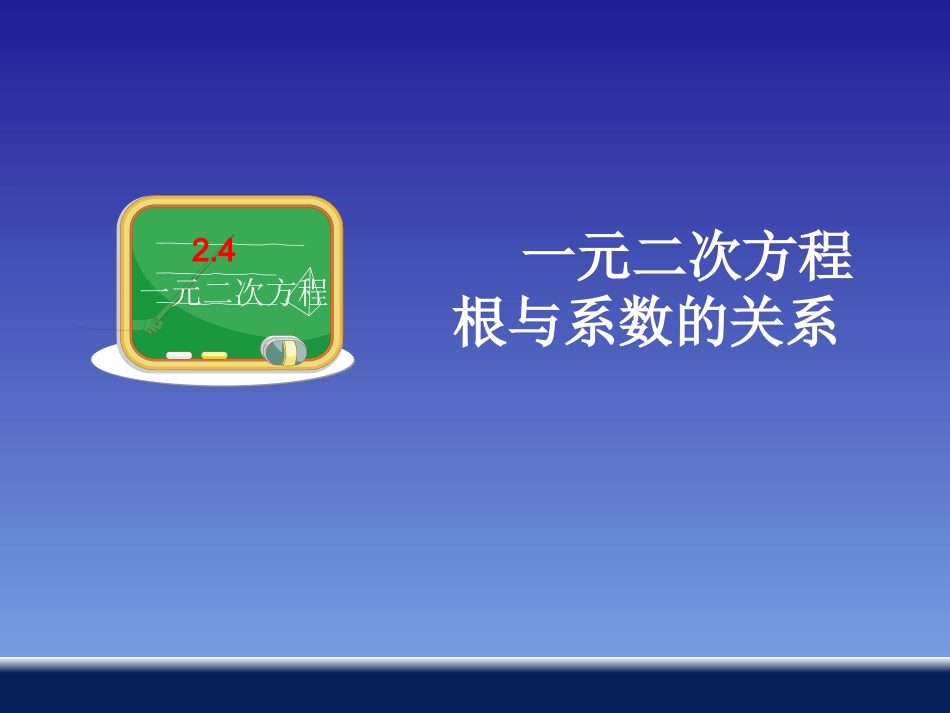 2.4
一元二次方程

一元二次方程
根与系数的关系